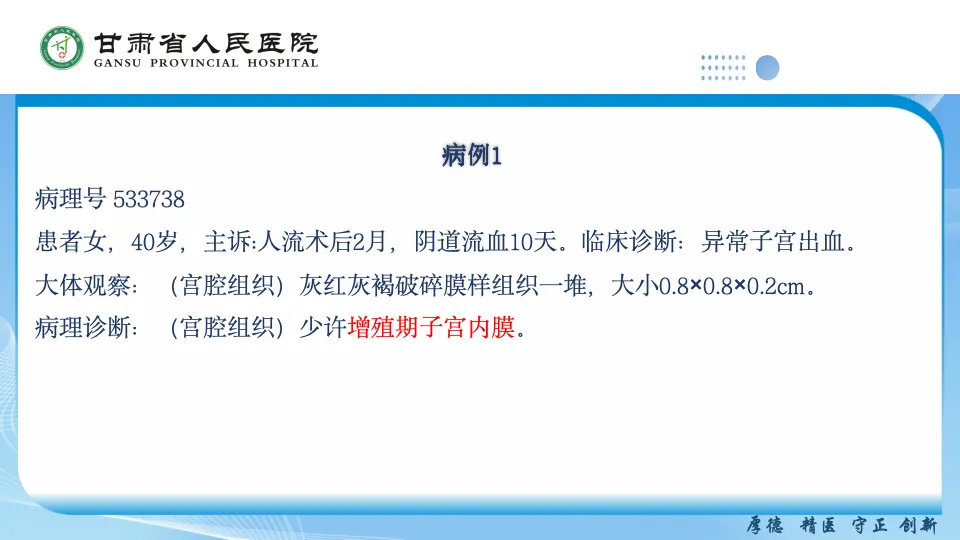 甘肃省人民医院
GANSU PROVINCIAL HOSPITAL

病例1

病理号 533738

患者女，40岁，主诉:人流术后2月，阴道流血10天。临床诊断：异常子宫出血。

大体观察：（宫腔组织）灰红灰褐破碎膜样组织一堆，大小0.8×0.8×0.2cm。

病理诊断：（宫腔组织）少许增殖期子宫内膜。

厚德 精医 守正 创新